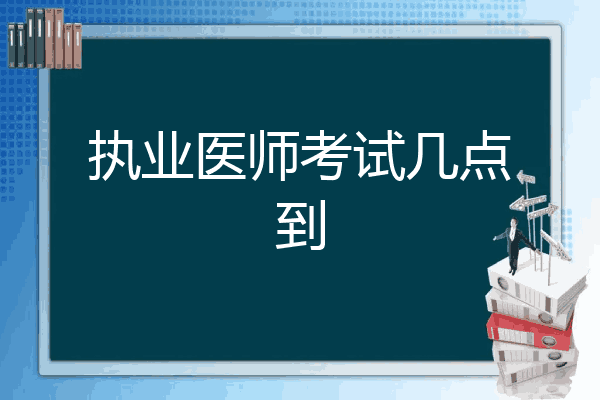 执业医师考试几点到